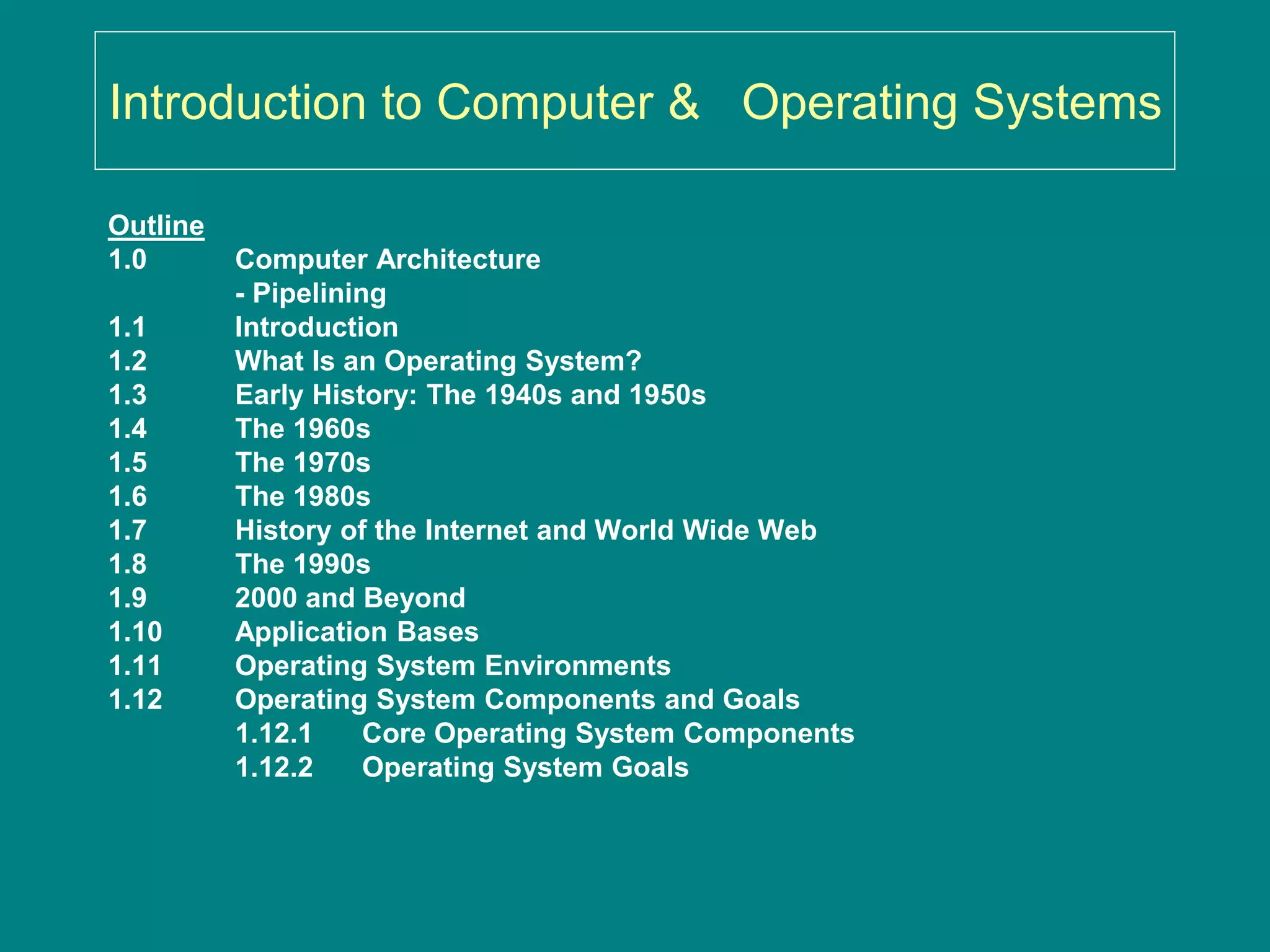 Introduction to Computer & Operating Systems

Outline
1.0 Computer Architecture
- Pipelining
1.1 Introduction
1.2 What Is an Operating System?
1.3 Early History: The 1940s and 1950s
1.4 The 1960s
1.5 The 1970s
1.6 The 1980s
1.7 History of the Internet and World Wide Web
1.8 The 1990s
1.9 2000 and Beyond
1.10 Application Bases
1.11 Operating System Environments
1.12 Operating System Components and Goals
1.12.1 Core Operating System Components
1.12.2 Operating System Goals